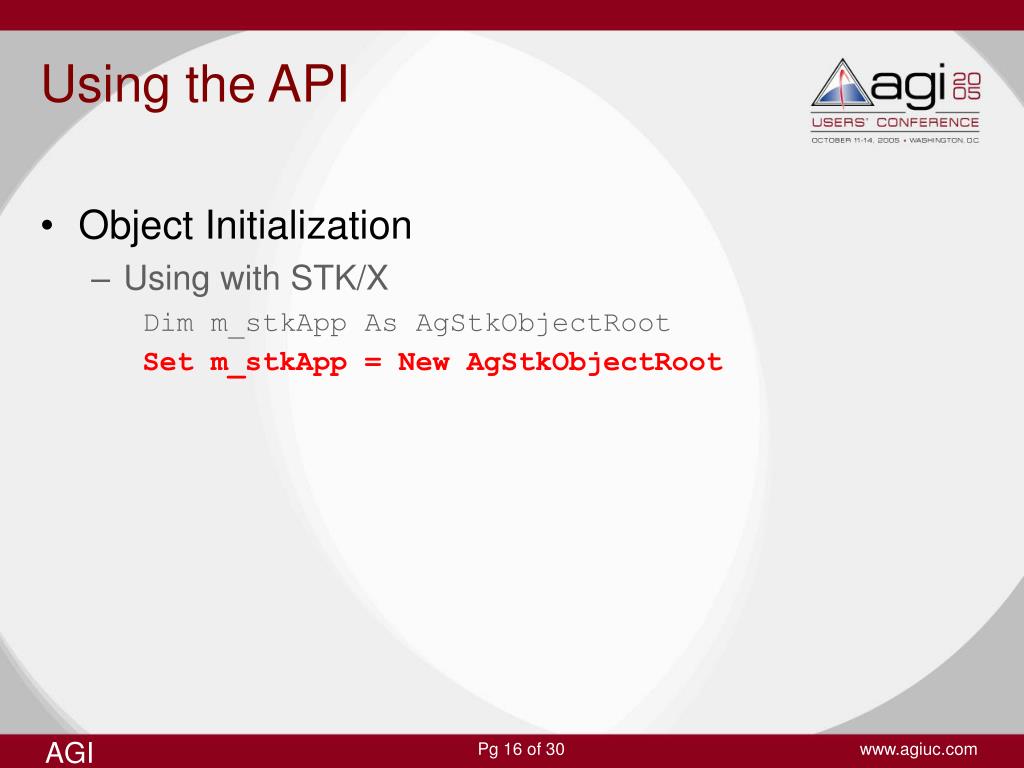 Using the API

agi 20 05
USERS' CONFERENCE
OCTOBER 11-14, 2005 • WASHINGTON, D.C.

• Object Initialization
 – Using with STK/X
 Dim m_stkApp As AgStkObjectRoot
 Set m_stkApp = New AgStkObjectRoot

AGI
Pg 16 of 30
www.agiuc.com